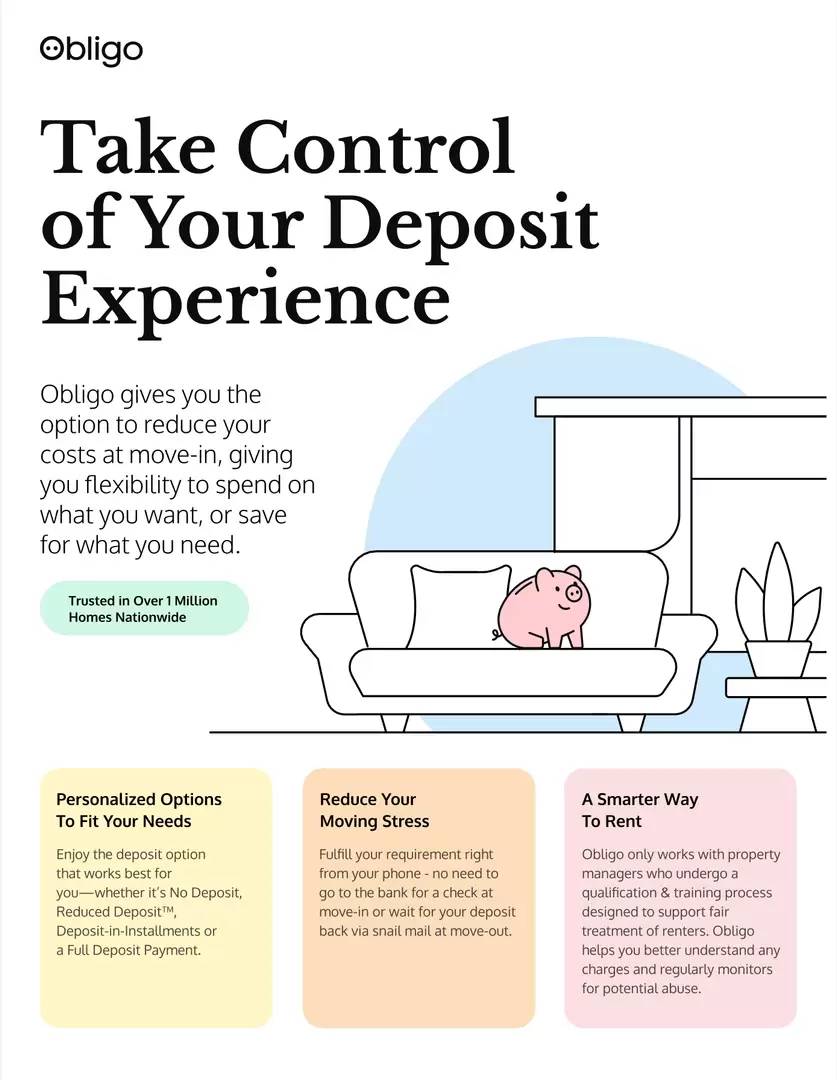 Obligo

Take Control of Your Deposit Experience

Obligo gives you the option to reduce your costs at move-in, giving you flexibility to spend on what you want, or save for what you need.

Trusted in Over 1 Million Homes Nationwide

Personalized Options To Fit Your Needs

Enjoy the deposit option that works best for you—whether it's No Deposit, Reduced Deposit™, Deposit-in-Installments or a Full Deposit Payment.

Reduce Your Moving Stress

Fulfill your requirement right from your phone - no need to go to the bank for a check at move-in or wait for your deposit back via snail mail at move-out.

A Smarter Way To Rent

Obligo only works with property managers who undergo a qualification & training process designed to support fair treatment of renters. Obligo helps you better understand any charges and regularly monitors for potential abuse.